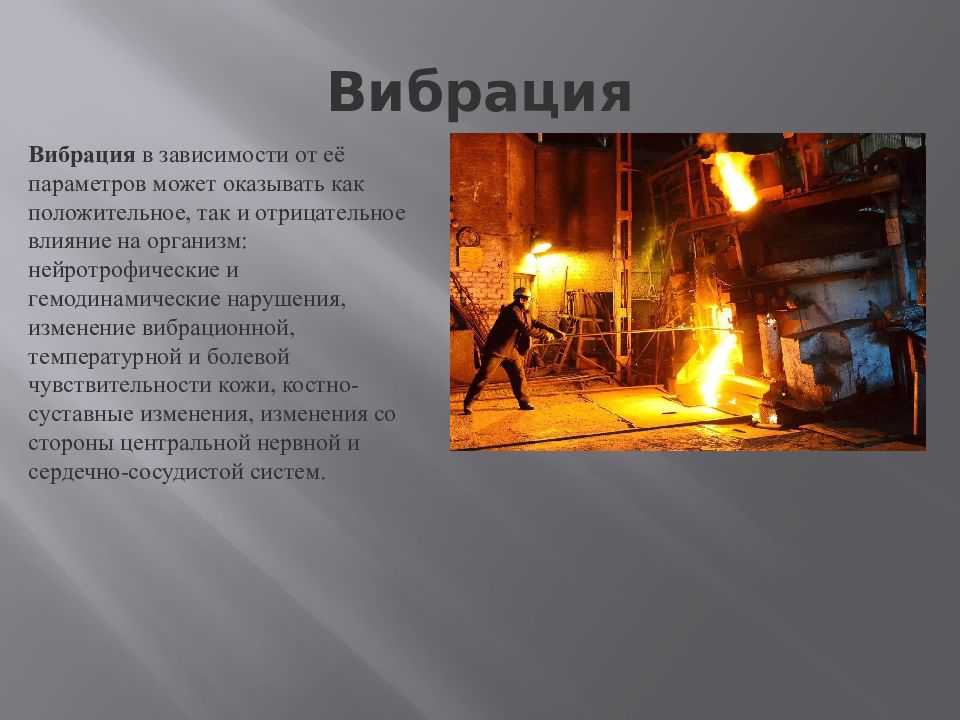 Вибрация

Вибрация в зависимости от её параметров может оказывать как положительное, так и отрицательное влияние на организм: нейротрофические и гемодинамические нарушения, изменение вибрационной, температурной и болевой чувствительности кожи, костно-суставные изменения, изменения со стороны центральной нервной и сердечно-сосудистой систем.